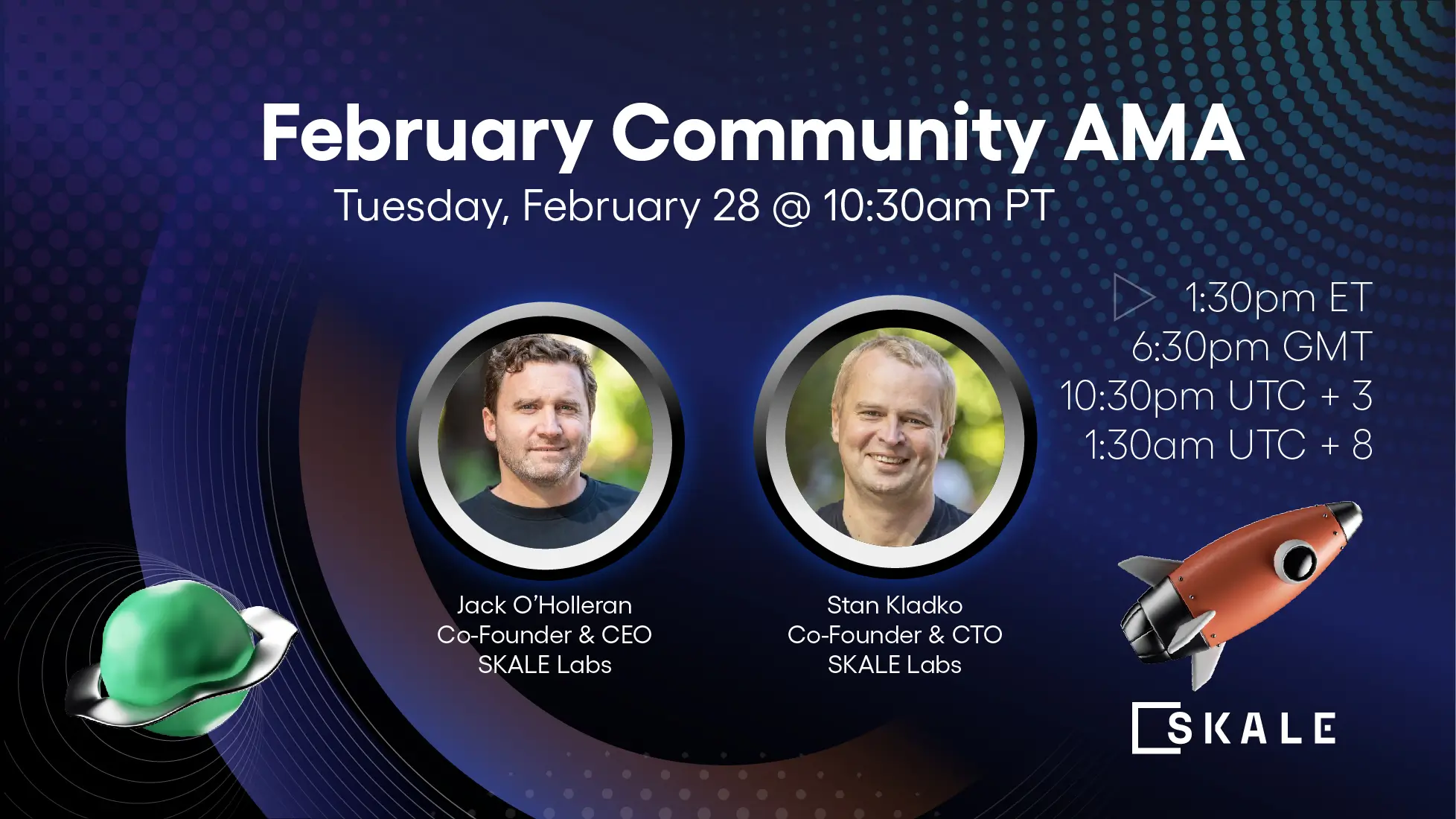 February Community AMA
Tuesday, February 28 @ 10:30am PT

1:30pm ET
6:30pm GMT
10:30pm UTC + 3
1:30am UTC + 8

Jack O'Holleran
Co-Founder & CEO
SKALE Labs

Stan Kladko
Co-Founder & CTO
SKALE Labs

SKALE